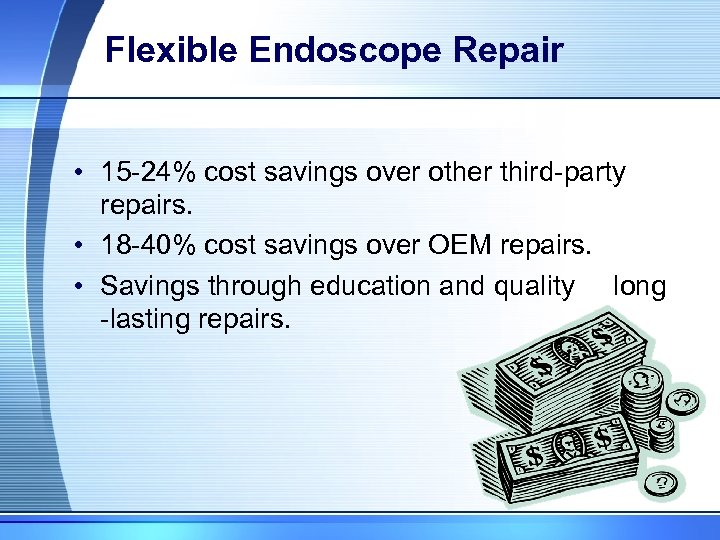 Flexible Endoscope Repair

• 15-24% cost savings over other third-party repairs.
• 18-40% cost savings over OEM repairs.
• Savings through education and quality long -lasting repairs.